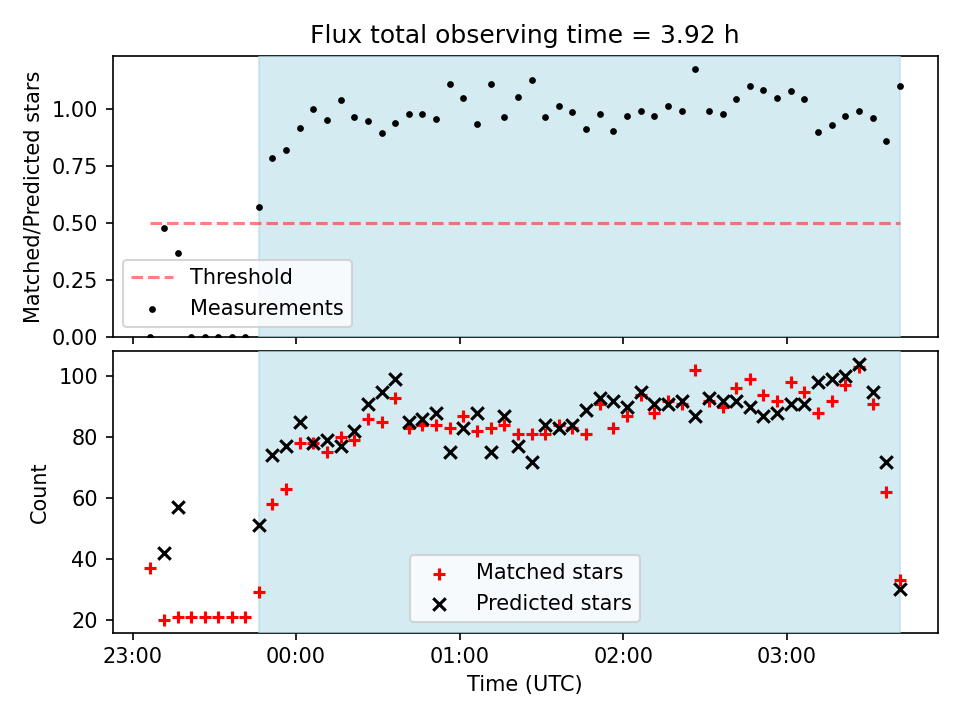 Flux total observing time = 3.92 h

Matched/Predicted stars

1.00
0.75
0.50
0.25
0.00

Threshold
Measurements

Count

100
80
60
40
20

Matched stars
Predicted stars

23:00
00:00
01:00
02:00
03:00

Time (UTC)